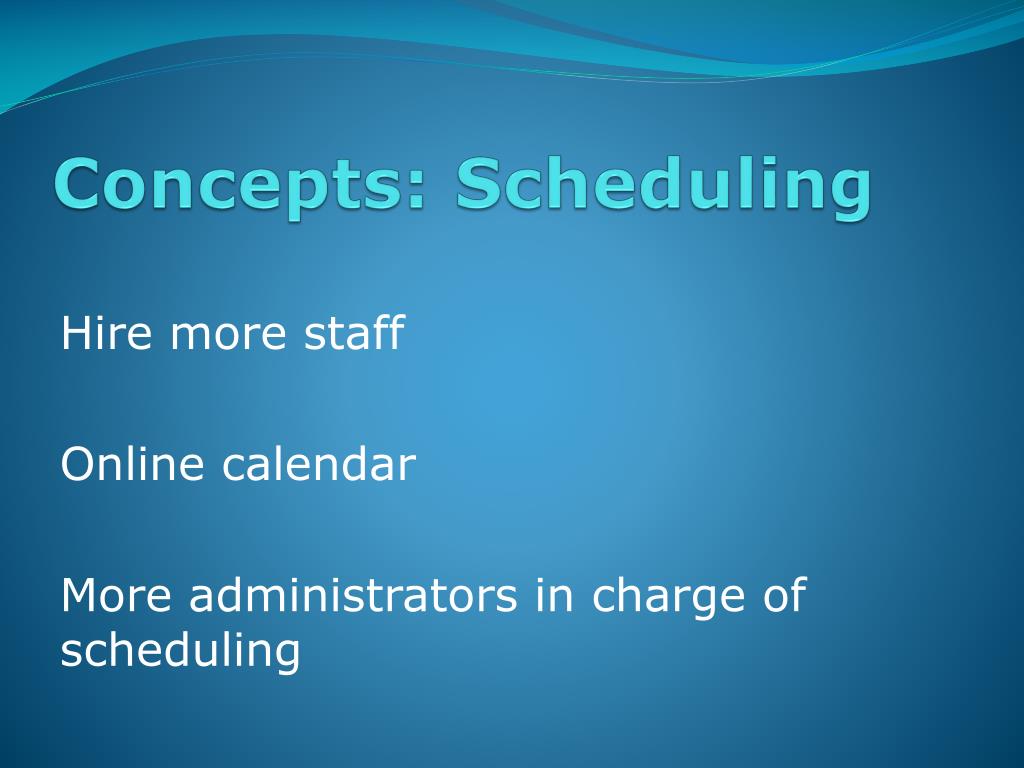 Concepts: Scheduling

Hire more staff

Online calendar

More administrators in charge of scheduling